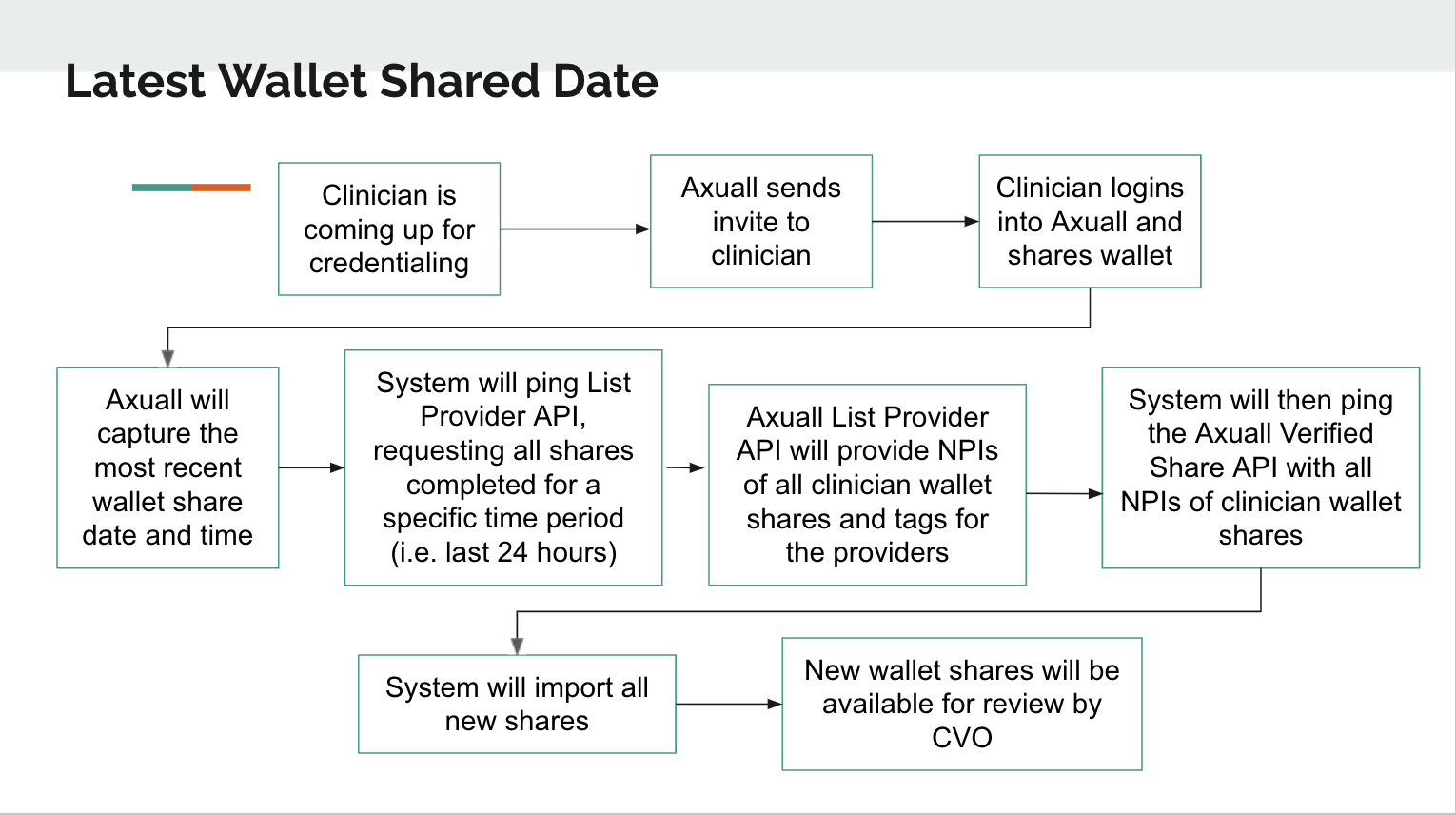 Latest Wallet Shared Date

Clinician is coming up for credentialing

Axuall sends invite to clinician

Clinician logins into Axuall and shares wallet

Axuall will capture the most recent wallet share date and time

System will ping List Provider API, requesting all shares completed for a specific time period (i.e. last 24 hours)

Axuall List Provider API will provide NPIs of all clinician wallet shares and tags for the providers

System will then ping the Axuall Verified Share API with all NPIs of clinician wallet shares

System will import all new shares

New wallet shares will be available for review by CVO